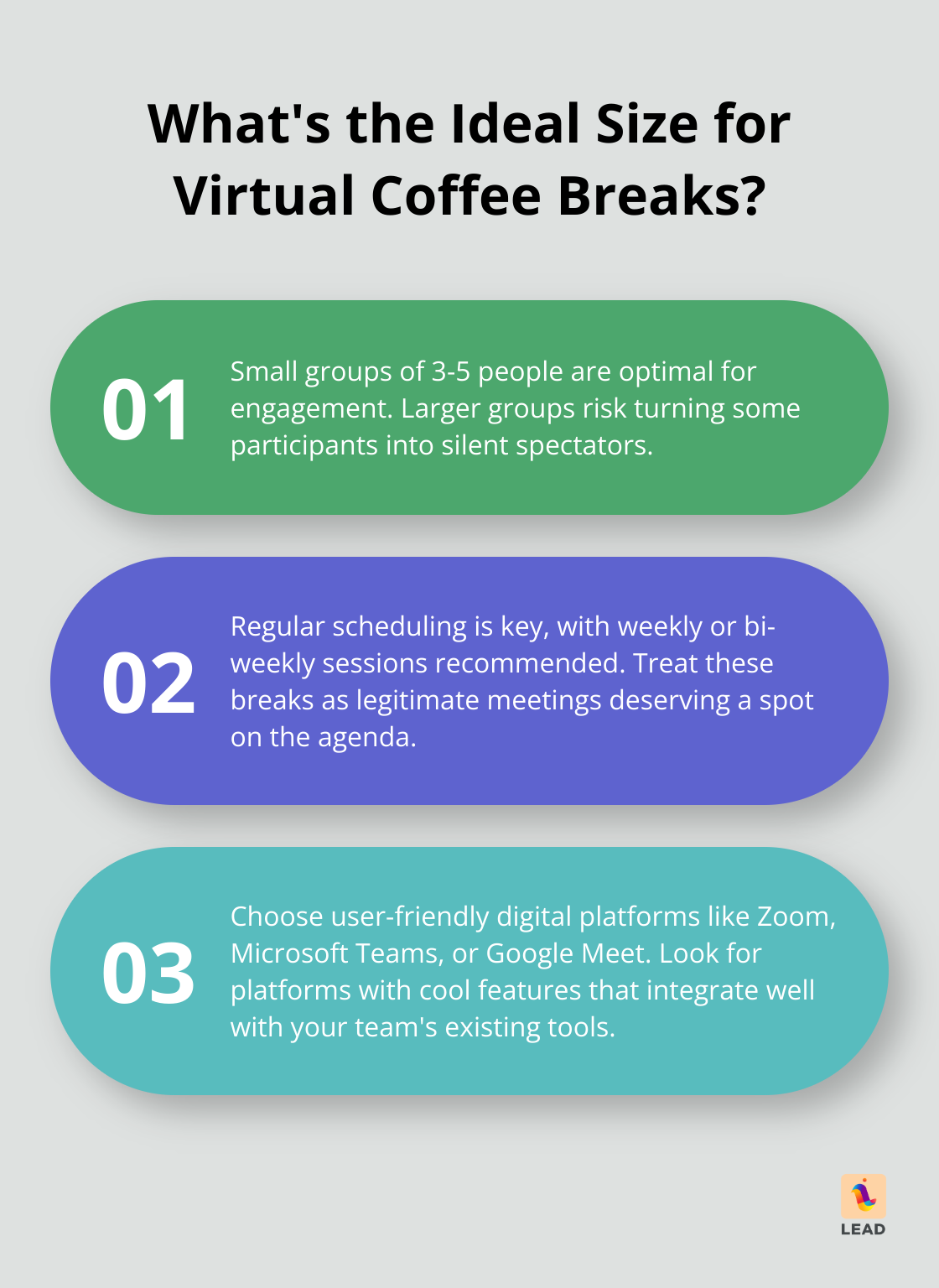 What's the Ideal Size for Virtual Coffee Breaks?

01

Small groups of 3-5 people are optimal for engagement. Larger groups risk turning some participants into silent spectators.

02

Regular scheduling is key, with weekly or bi-weekly sessions recommended. Treat these breaks as legitimate meetings deserving a spot on the agenda.

03

Choose user-friendly digital platforms like Zoom, Microsoft Teams, or Google Meet. Look for platforms with cool features that integrate well with your team's existing tools.

LEAD